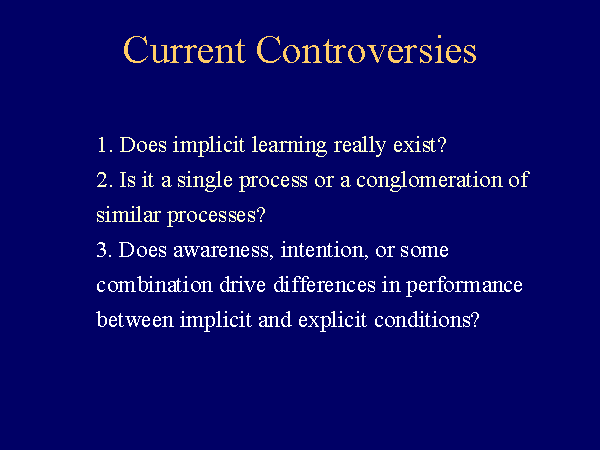 Current Controversies

1. Does implicit learning really exist?
2. Is it a single process or a conglomeration of similar processes?
3. Does awareness, intention, or some combination drive differences in performance between implicit and explicit conditions?